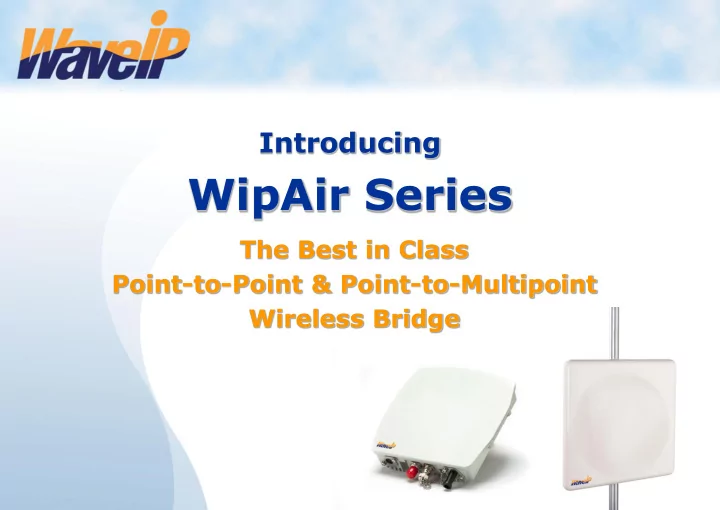 WaveIP

Introducing

WipAir Series

The Best in Class
Point-to-Point & Point-to-Multipoint
Wireless Bridge

WaveIP

WaveIP